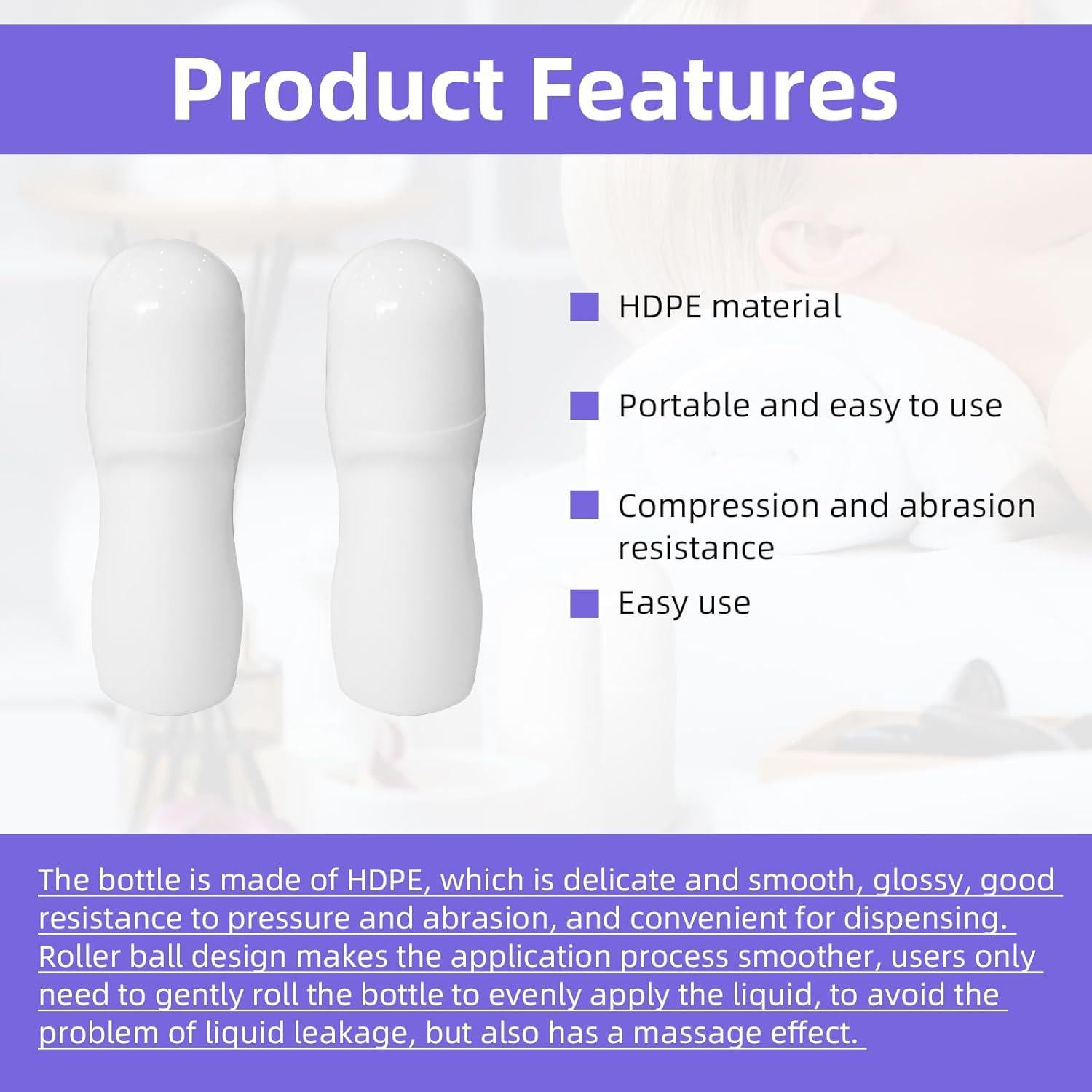 Product Features

HDPE material

Portable and easy to use

Compression and abrasion resistance

Easy use

The bottle is made of HDPE, which is delicate and smooth, glossy, good resistance to pressure and abrasion, and convenient for dispensing. Roller ball design makes the application process smoother, users only need to gently roll the bottle to evenly apply the liquid, to avoid the problem of liquid leakage, but also has a massage effect.